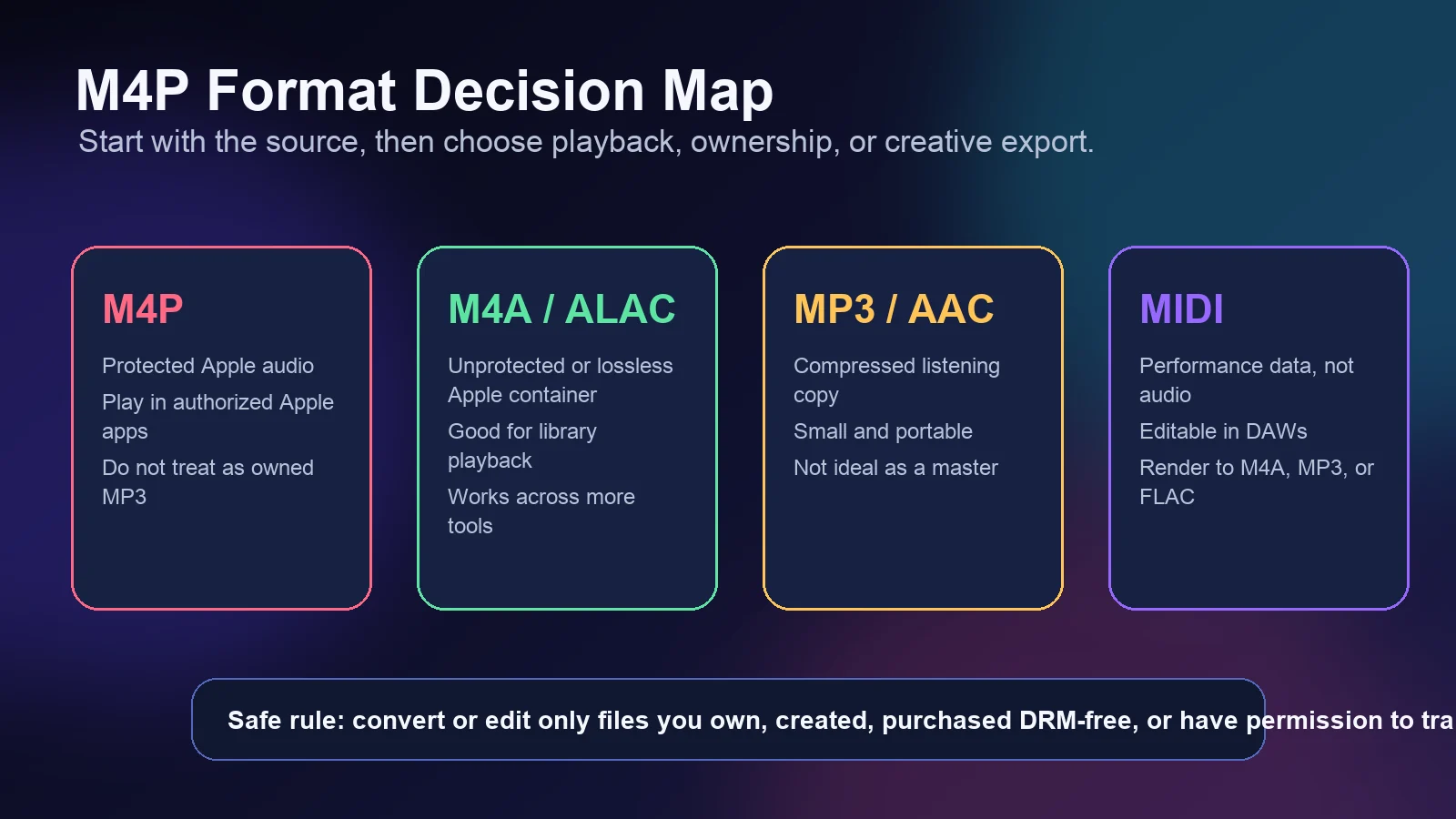 M4P Format Decision Map
Start with the source, then choose playback, ownership, or creative export.

M4P

Protected Apple audio

Play in authorized Apple apps

Do not treat as owned MP3

M4A / ALAC

Unprotected or lossless Apple container

Good for library playback

Works across more tools

MP3 / AAC

Compressed listening copy

Small and portable

Not ideal as a master

MIDI

Performance data, not audio

Editable in DAWs

Render to M4A, MP3, or FLAC

Safe rule: convert or edit only files you own, created, purchased DRM-free, or have permission to tra